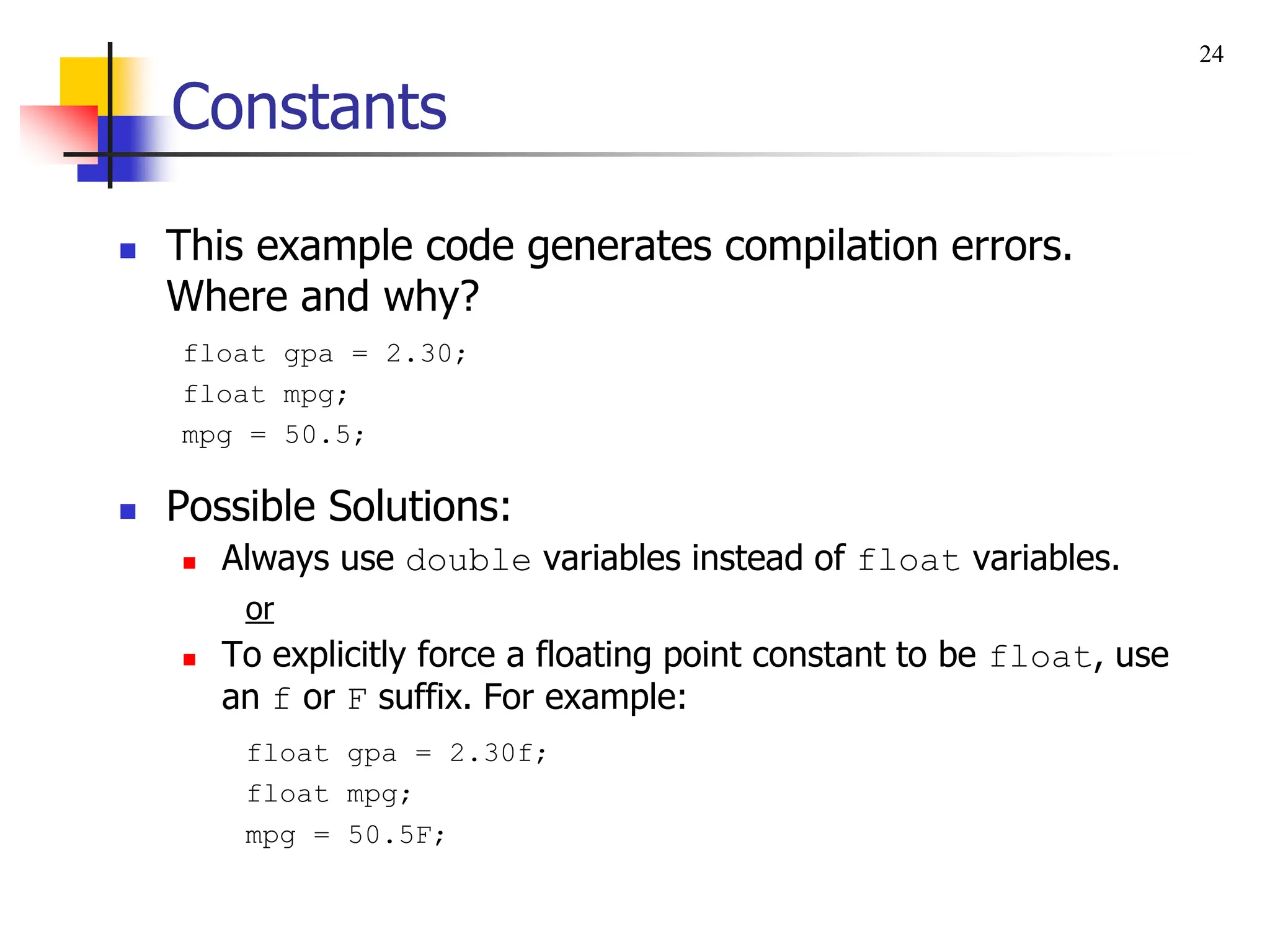 24

Constants

This example code generates compilation errors. Where and why?

float gpa = 2.30;
float mpg;
mpg = 50.5;

Possible Solutions:

Always use double variables instead of float variables.

or

To explicitly force a floating point constant to be float, use an f or F suffix. For example:

float gpa = 2.30f;
float mpg;
mpg = 50.5F;